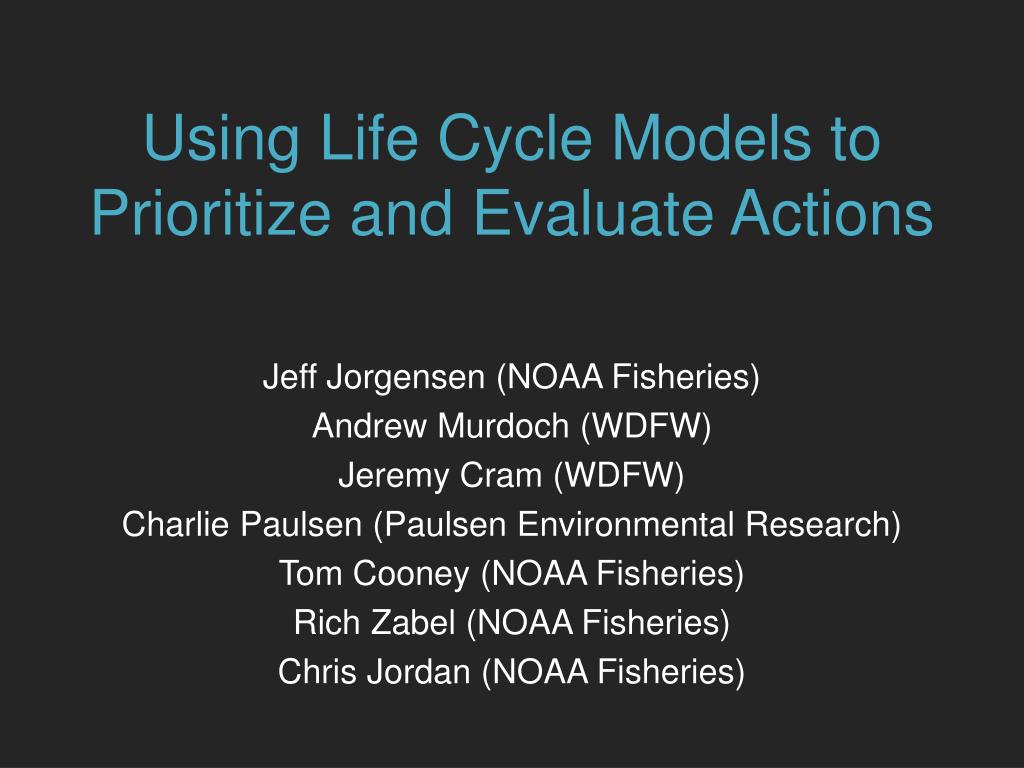 Using Life Cycle Models to Prioritize and Evaluate Actions

Jeff Jorgensen (NOAA Fisheries)
Andrew Murdoch (WDFW)
Jeremy Cram (WDFW)
Charlie Paulsen (Paulsen Environmental Research)
Tom Cooney (NOAA Fisheries)
Rich Zabel (NOAA Fisheries)
Chris Jordan (NOAA Fisheries)